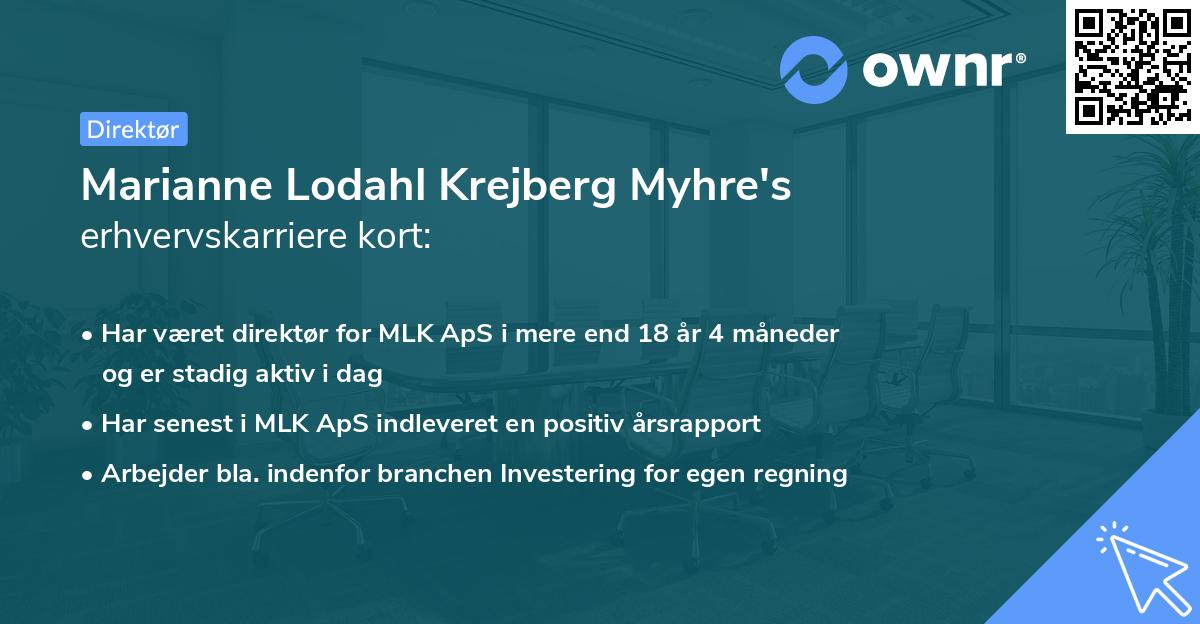 ownr®

Direktør

Marianne Lodahl Krejberg Myhre's
erhvervskarriere kort:

• Har været direktør for MLK ApS i mere end 18 år 4 måneder og er stadig aktiv i dag
• Har senest i MLK ApS indleveret en positiv årsrapport
• Arbejder bla. indenfor branchen Investering for egen regning